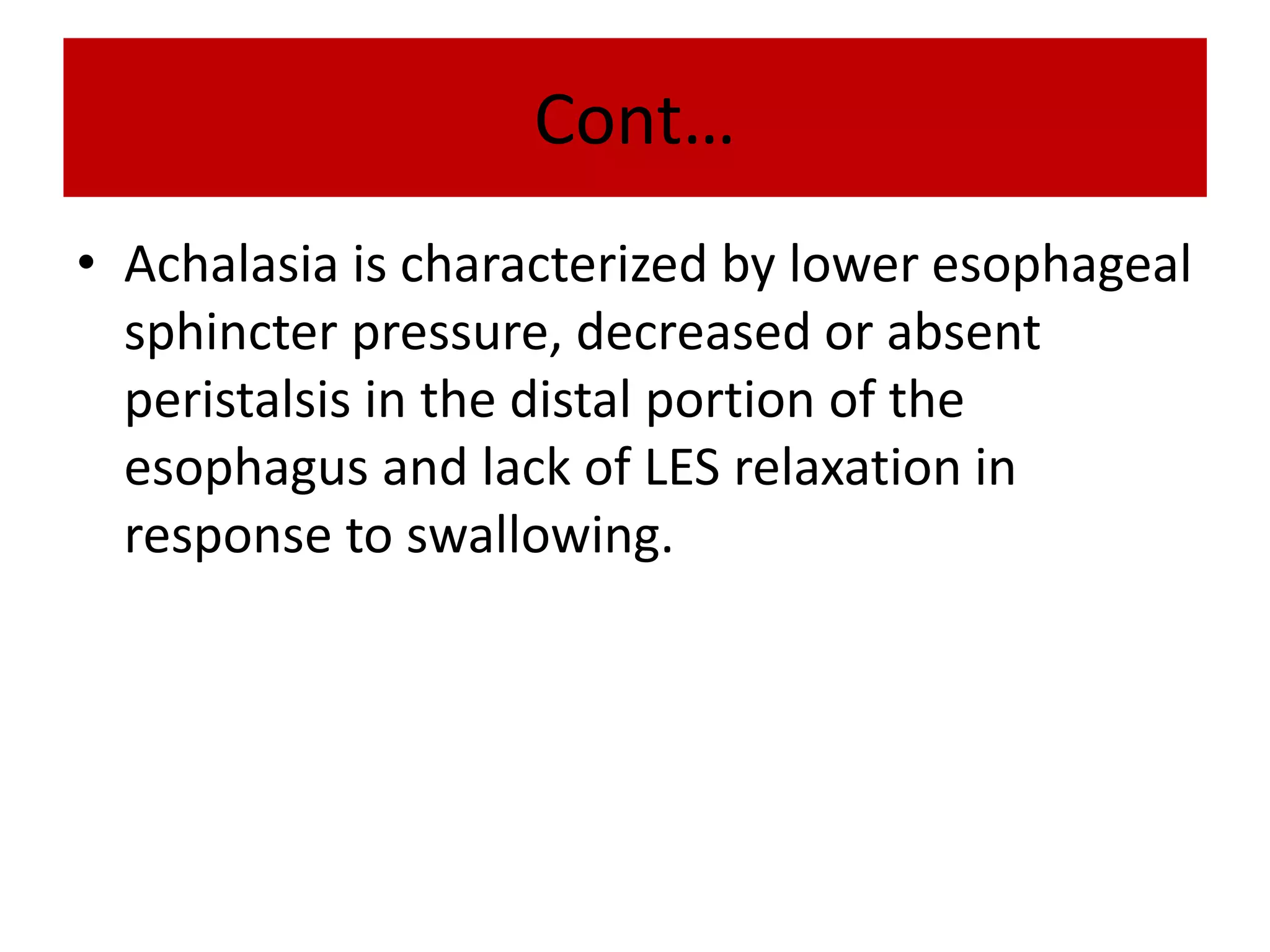 Cont…

• Achalasia is characterized by lower esophageal sphincter pressure, decreased or absent peristalsis in the distal portion of the esophagus and lack of LES relaxation in response to swallowing.